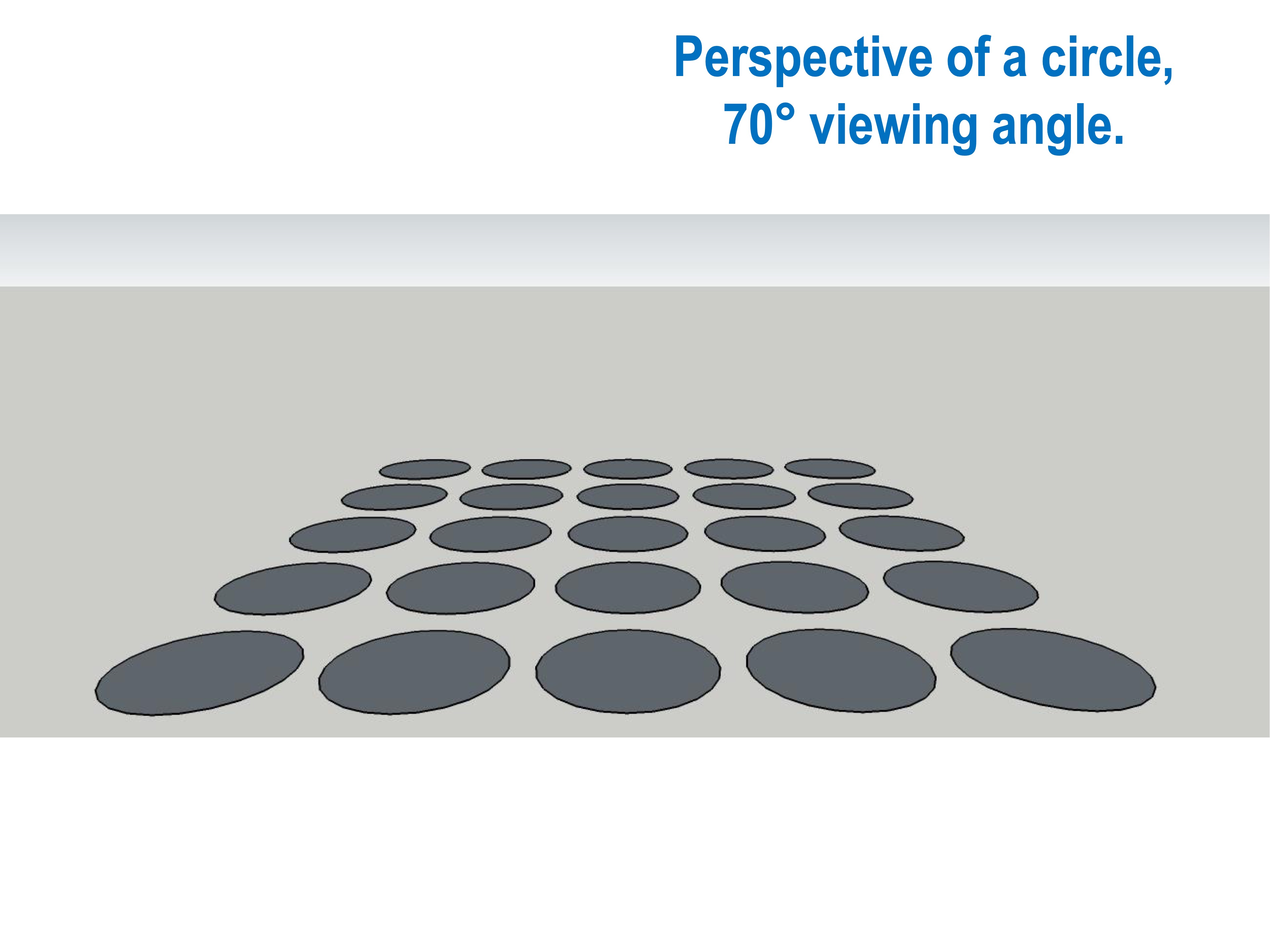 Perspective of a circle,
70° viewing angle.